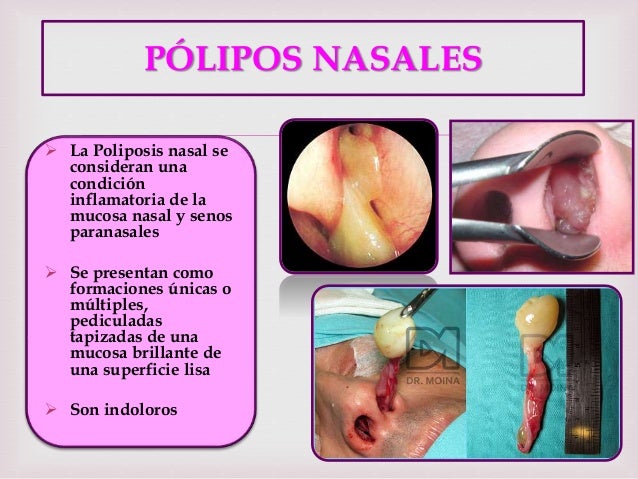 PÓLIPOS NASALES

➢ La Poliposis nasal se consideran una condición inflamatoria de la mucosa nasal y senos paranasales

➢ Se presentan como formaciones únicas o múltiples, pediculadas tapizadas de una mucosa brillante de una superficie lisa

➢ Son indoloros

DR. MOINA